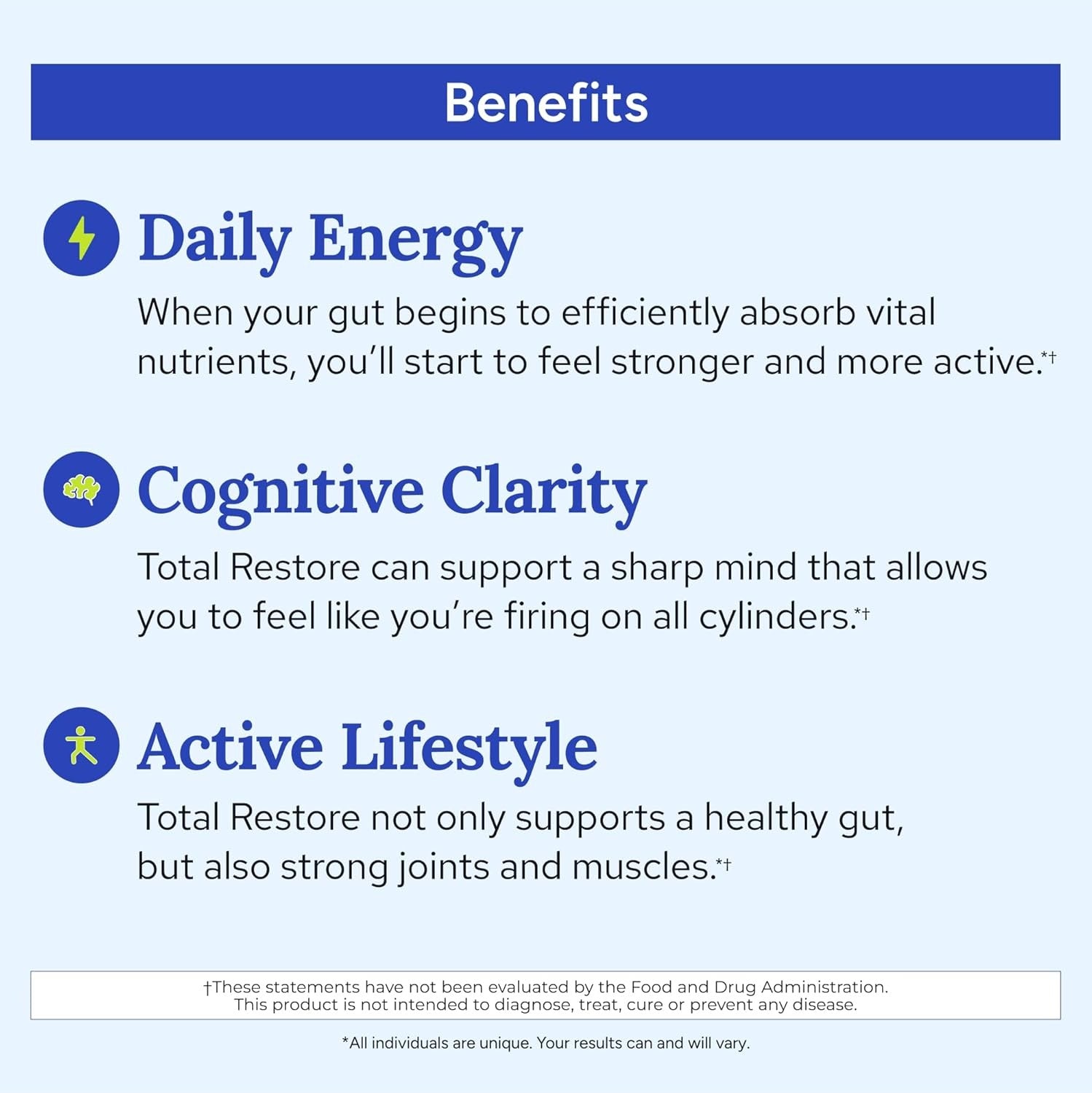 Benefits

Daily Energy

When your gut begins to efficiently absorb vital nutrients, you'll start to feel stronger and more active.*†

Cognitive Clarity

Total Restore can support a sharp mind that allows you to feel like you're firing on all cylinders.*†

Active Lifestyle

Total Restore not only supports a healthy gut, but also strong joints and muscles.*†

†These statements have not been evaluated by the Food and Drug Administration. This product is not intended to diagnose, treat, cure or prevent any disease.

*All individuals are unique. Your results can and will vary.